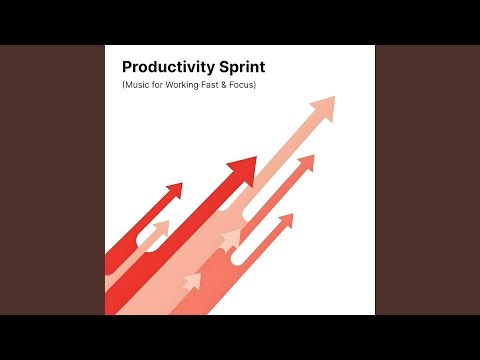 Productivity Sprint
(Music for Working Fast & Focus)